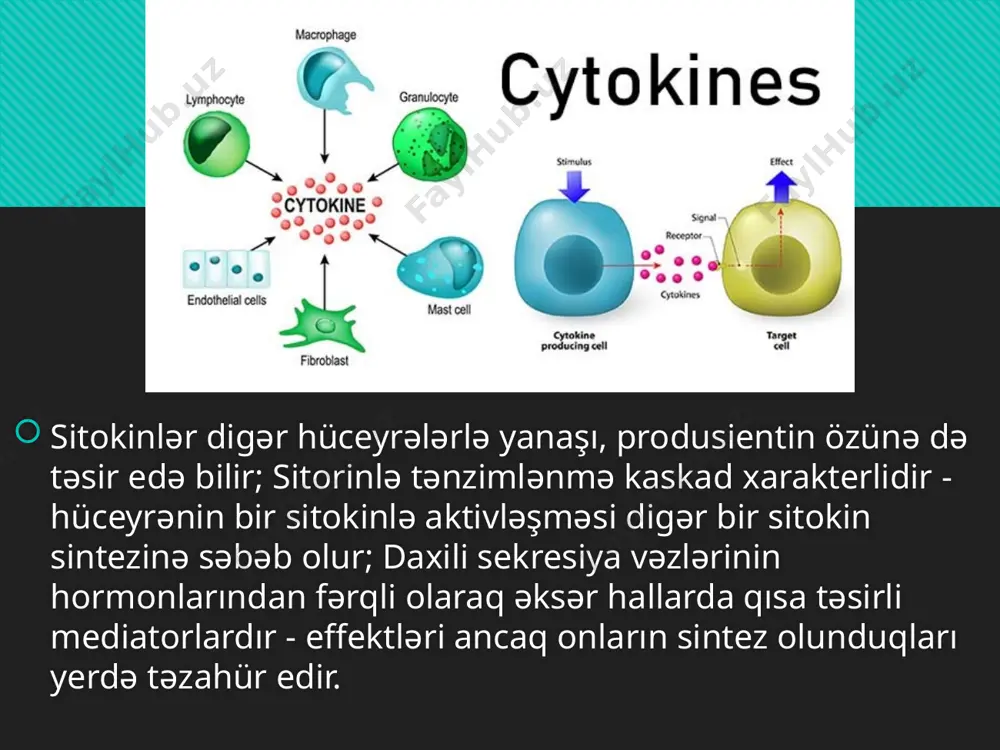 Macrophage

Lymphocyte

Granulocyte

CYTOKINE

Endothelial cells

Mast cell

Fibroblast

Cytokines

Stimulus

Effect

Signal

Receptor

Cytokines

Cytokine producing cell

Target cell

FaylHub.uz

FaylHub.uz

FaylHub.uz

Sitokinlər digər hüceyrələrlə yanaşı, produsientin özünə də təsir edə bilir; Sitorinlə tənzimlənmə kaskad xarakterlidir - hüceyrənin bir sitokinlə aktivləşməsi digər bir sitokin sintezinə səbəb olur; Daxili sekresiya vəzlərinin hormonlarından fərqli olaraq əksər hallarda qısa təsirli mediatorlardır - effektləri ancaq onların sintez olunduqları yerdə təzahür edir.